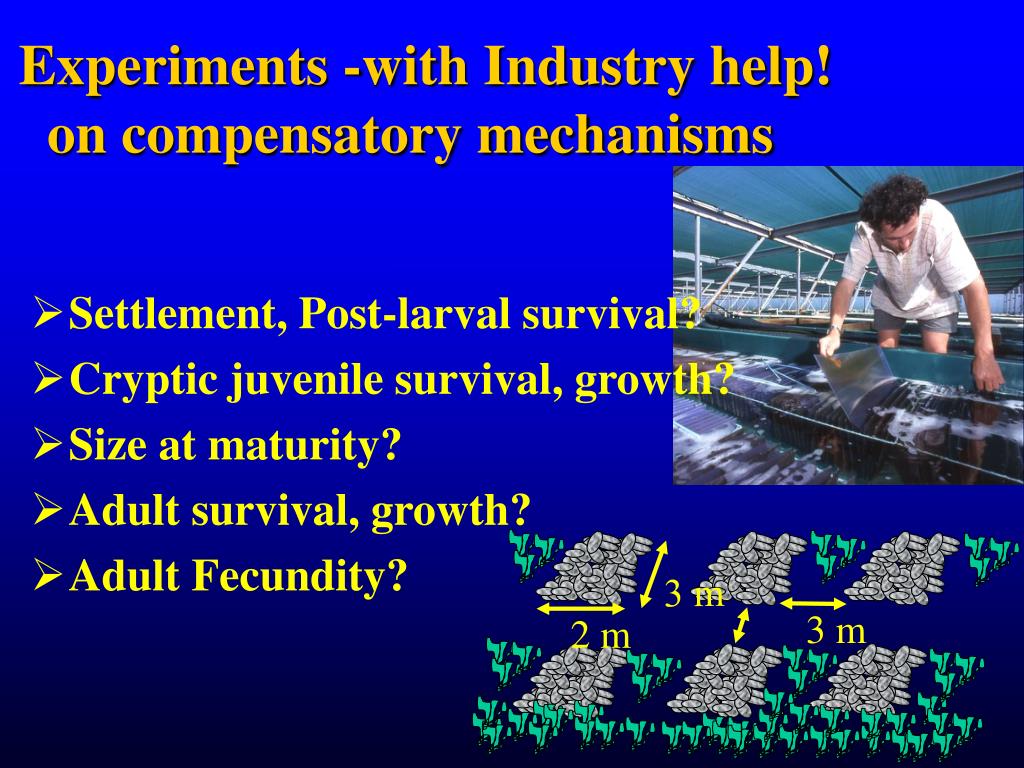 Experiments -with Industry help! on compensatory mechanisms

➢Settlement, Post-larval survival?
➢Cryptic juvenile survival, growth?
➢Size at maturity?
➢Adult survival, growth?
➢Adult Fecundity?

3 m
2 m
3 m